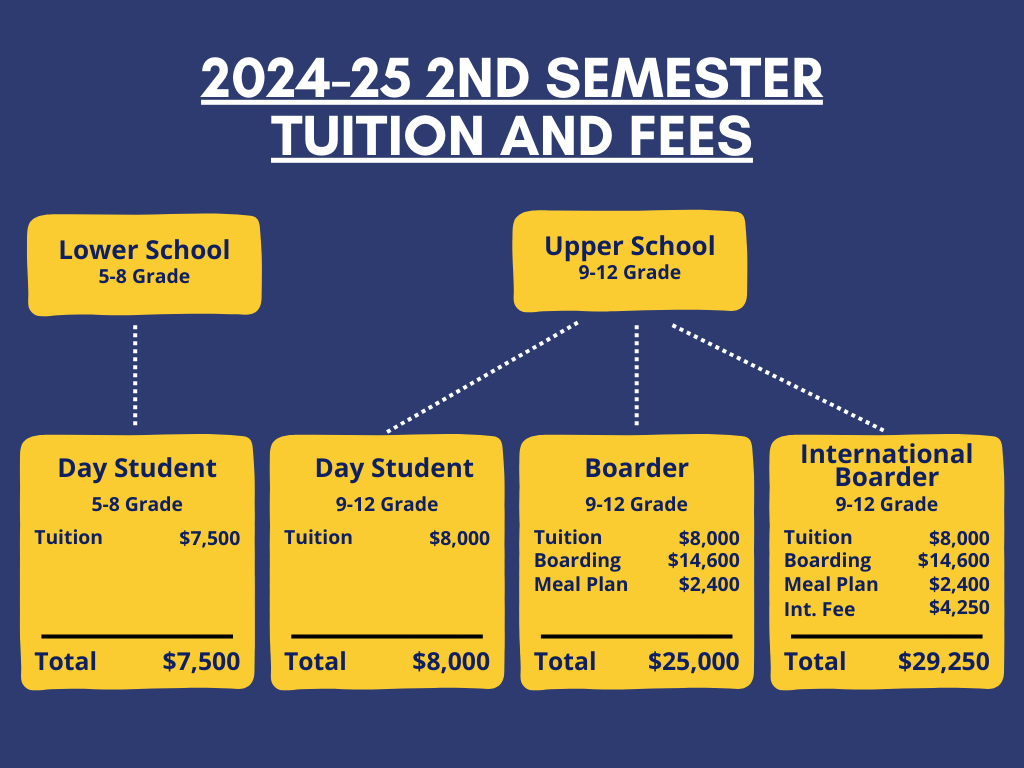 2024-25 2ND SEMESTER TUITION AND FEES

Lower School
5-8 Grade

Upper School
9-12 Grade

Day Student
5-8 Grade
Tuition $7,500
Total $7,500

Day Student
9-12 Grade
Tuition $8,000
Total $8,000

Boarder
9-12 Grade
Tuition $8,000
Boarding $14,600
Meal Plan $2,400
Total $25,000

International Boarder
9-12 Grade
Tuition $8,000
Boarding $14,600
Meal Plan $2,400
Int. Fee $4,250
Total $29,250